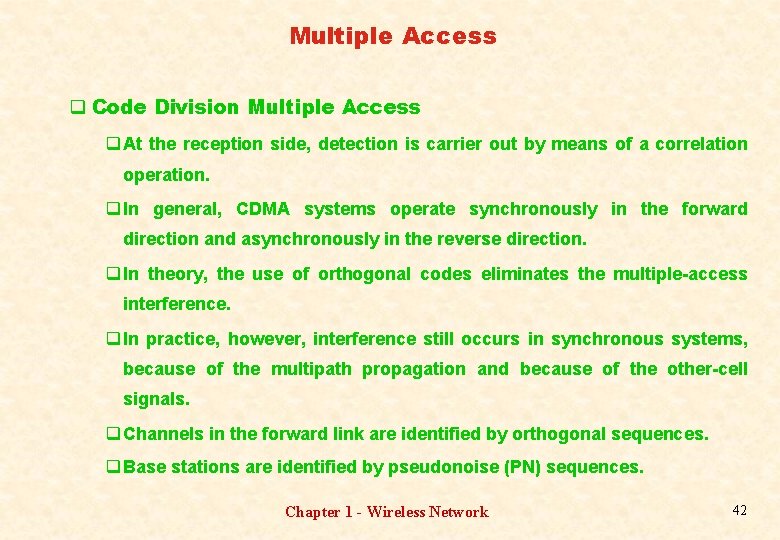 Multiple Access

❑ Code Division Multiple Access

❑ At the reception side, detection is carrier out by means of a correlation operation.

❑ In general, CDMA systems operate synchronously in the forward direction and asynchronously in the reverse direction.

❑ In theory, the use of orthogonal codes eliminates the multiple-access interference.

❑ In practice, however, interference still occurs in synchronous systems, because of the multipath propagation and because of the other-cell signals.

❑ Channels in the forward link are identified by orthogonal sequences.

❑ Base stations are identified by pseudonoise (PN) sequences.

Chapter 1 - Wireless Network

42